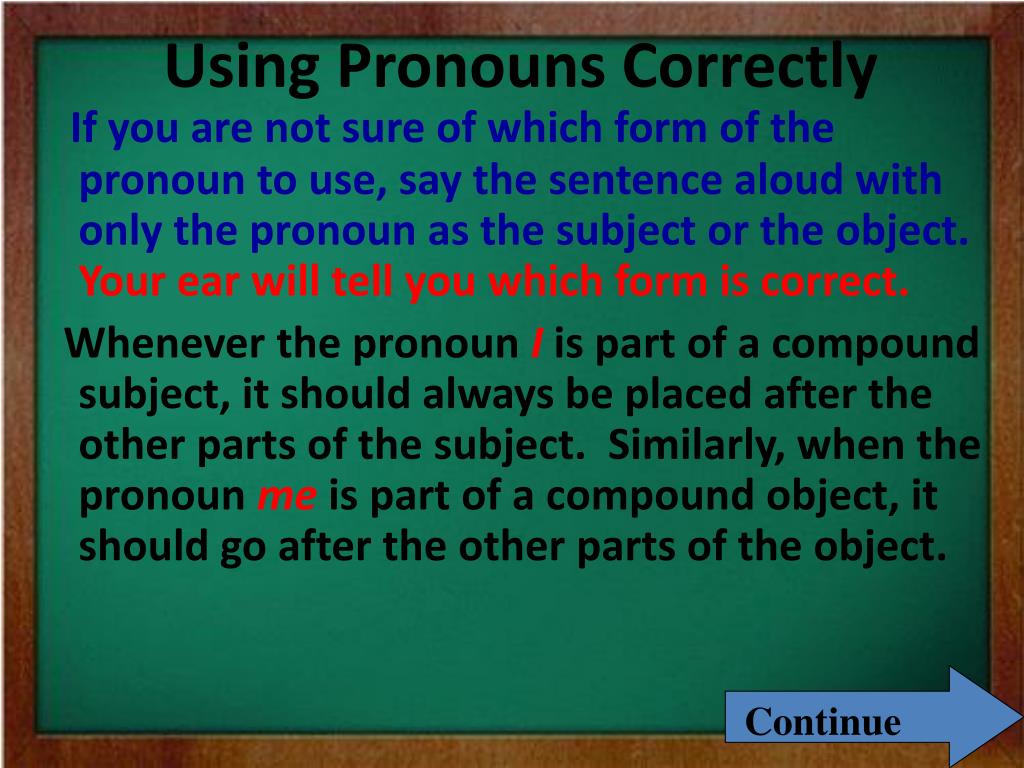 Using Pronouns Correctly

If you are not sure of which form of the pronoun to use, say the sentence aloud with only the pronoun as the subject or the object. Your ear will tell you which form is correct.

Whenever the pronoun I is part of a compound subject, it should always be placed after the other parts of the subject. Similarly, when the pronoun me is part of a compound object, it should go after the other parts of the object.

Continue